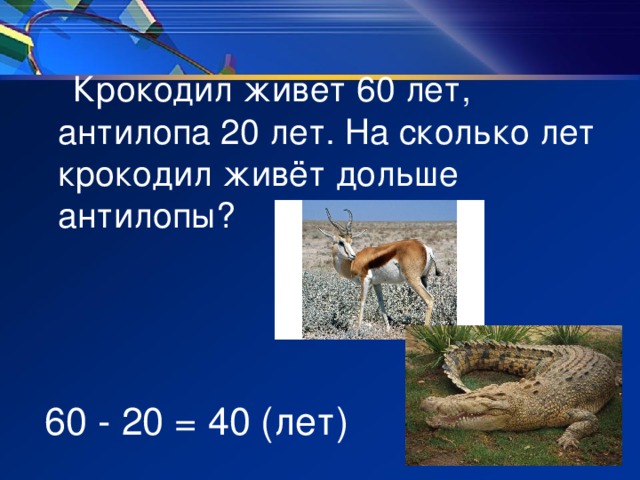 Крокодил живет 60 лет, антилопа 20 лет. На сколько лет крокодил живёт дольше антилопы?

60 - 20 = 40 (лет)